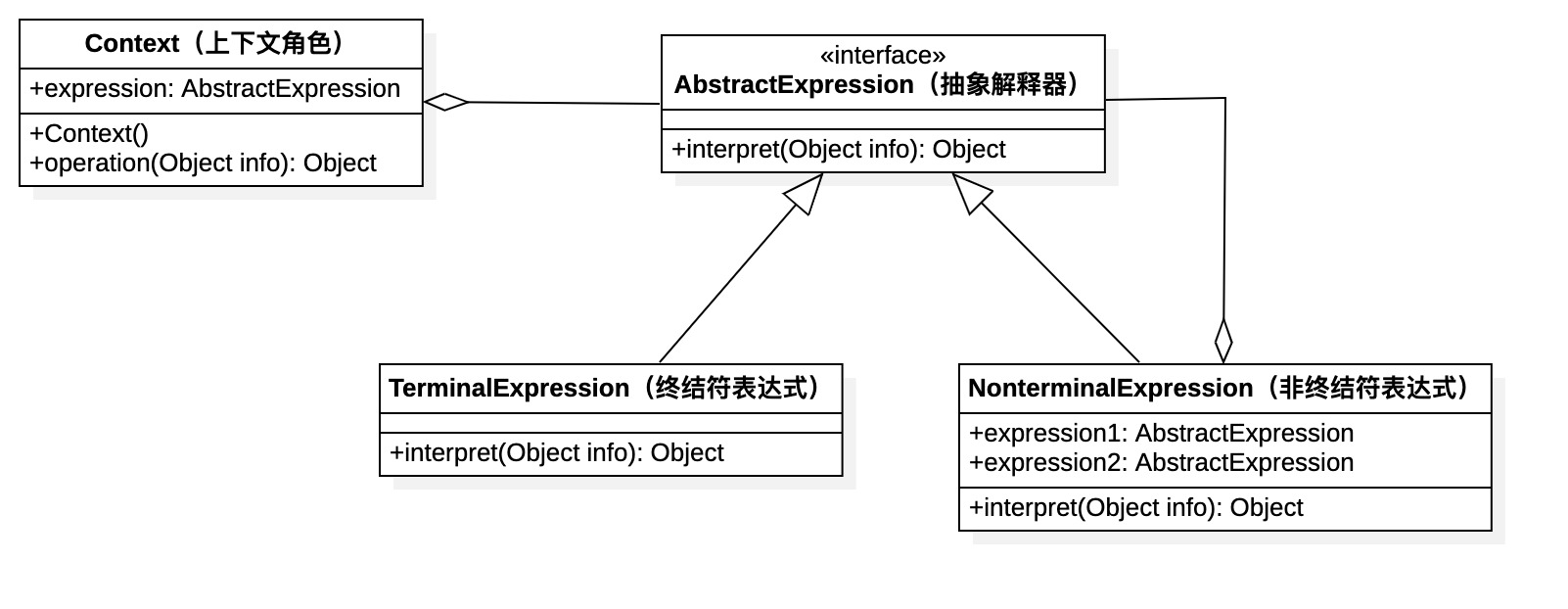 Context（上下文角色）

+expression: AbstractExpression

+Context()
+operation(Object info): Object

«interface»
AbstractExpression（抽象解释器）

+interpret(Object info): Object

TerminalExpression（终结符表达式）

+interpret(Object info): Object

NonterminalExpression（非终结符表达式）

+expression1: AbstractExpression
+expression2: AbstractExpression

+interpret(Object info): Object